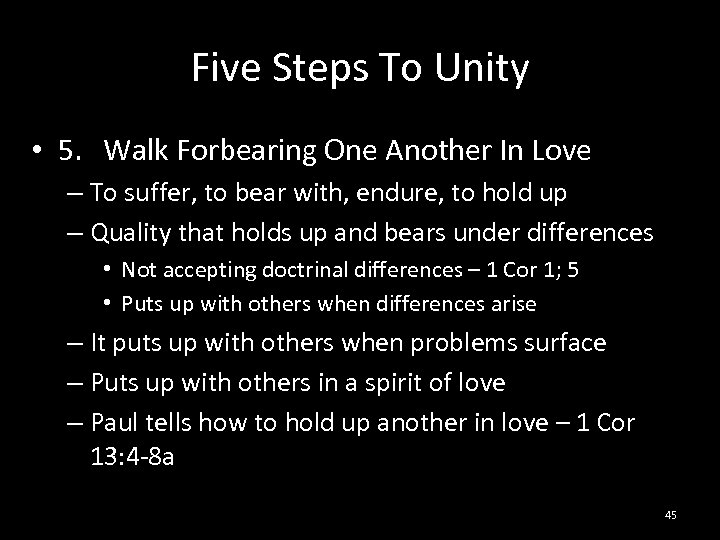 Five Steps To Unity

• 5. Walk Forbearing One Another In Love
– To suffer, to bear with, endure, to hold up
– Quality that holds up and bears under differences
• Not accepting doctrinal differences – 1 Cor 1; 5
• Puts up with others when differences arise
– It puts up with others when problems surface
– Puts up with others in a spirit of love
– Paul tells how to hold up another in love – 1 Cor 13:4-8a

45